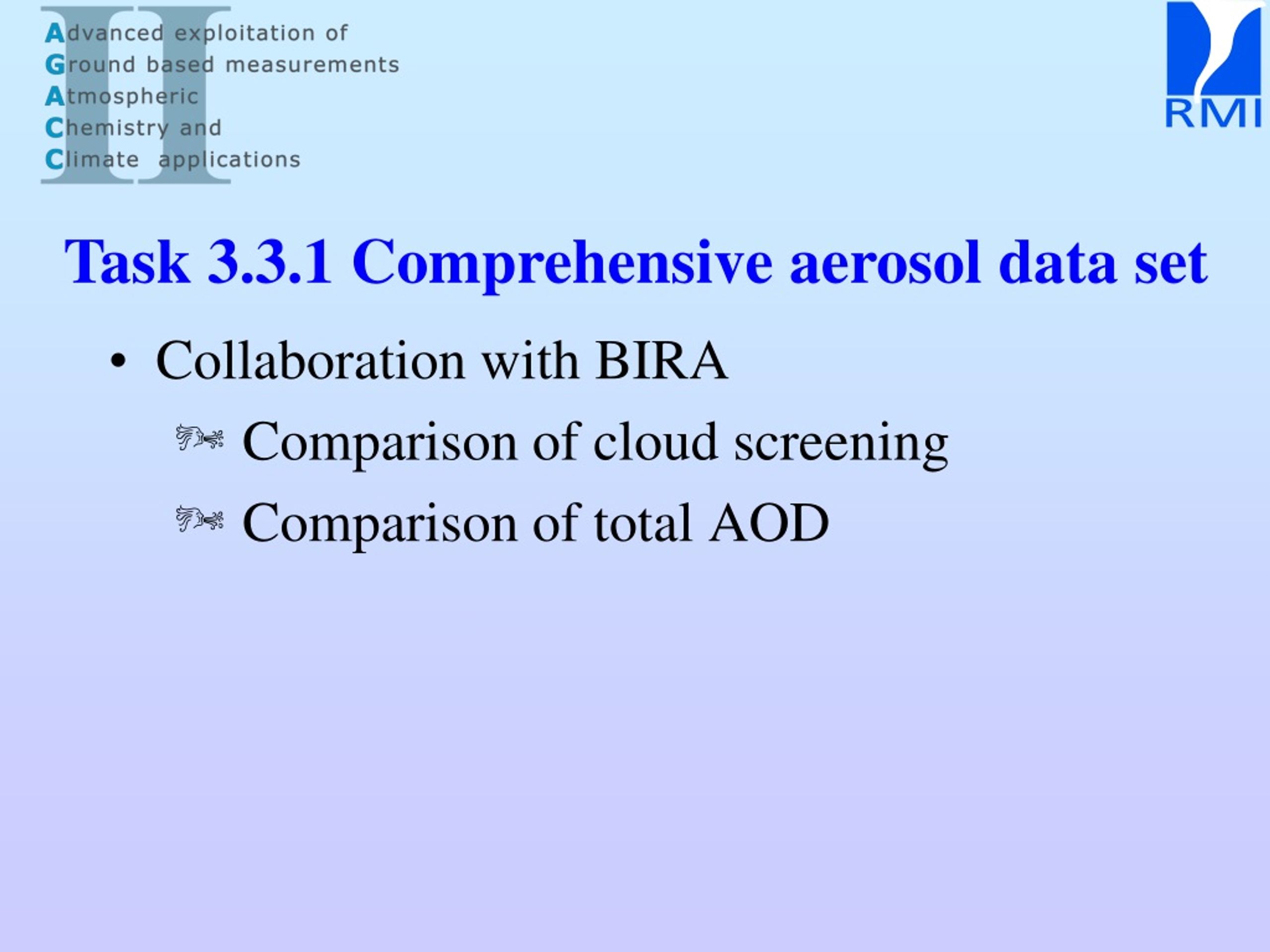 II
Advanced exploitation of
Ground based measurements
Atmospheric
Chemistry and
Climate applications

RMI

Task 3.3.1 Comprehensive aerosol data set

• Collaboration with BIRA
  Comparison of cloud screening
  Comparison of total AOD